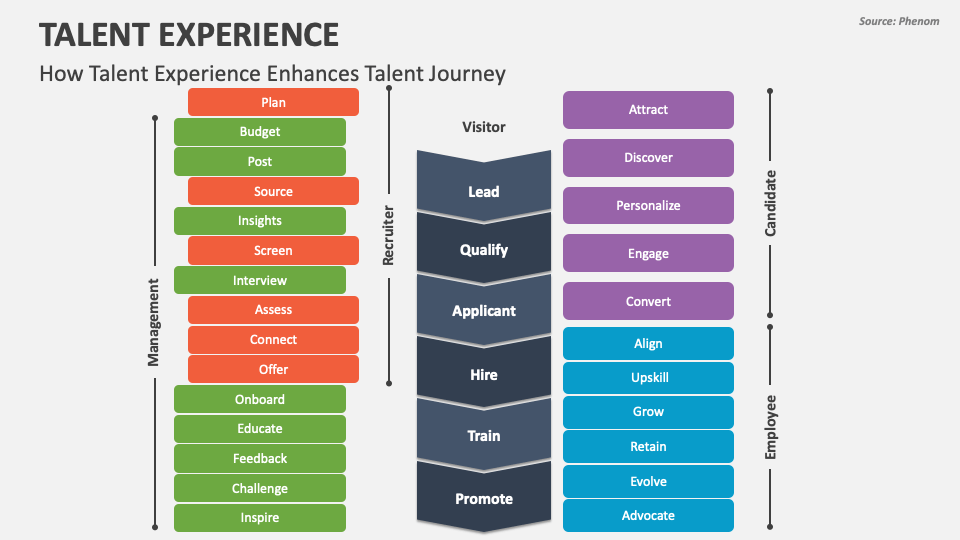 TALENT EXPERIENCE

Source: Phenom

How Talent Experience Enhances Talent Journey

Management

Plan
Budget
Post
Source
Insights
Screen
Interview
Assess
Connect
Offer
Onboard
Educate
Feedback
Challenge
Inspire

Recruiter

Visitor
Lead
Qualify
Applicant
Hire
Train
Promote

Attract
Discover
Personalize
Engage
Convert
Align
Upskill
Grow
Retain
Evolve
Advocate

Candidate

Employee